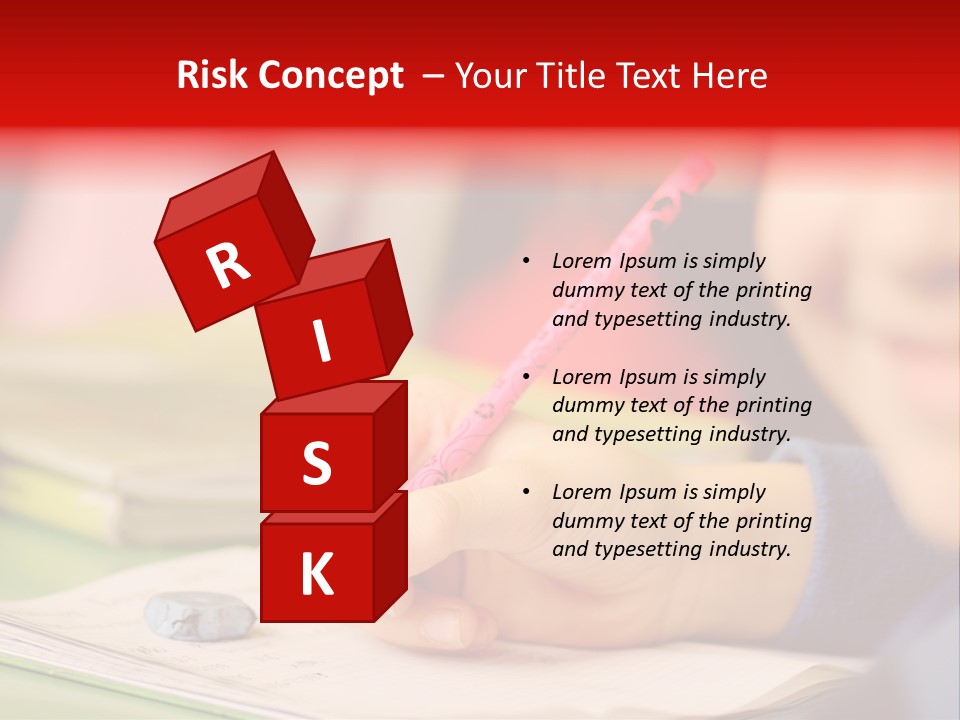 Risk Concept – Your Title Text Here

R
I
S
K

• Lorem Ipsum is simply dummy text of the printing and typesetting industry.

• Lorem Ipsum is simply dummy text of the printing and typesetting industry.

• Lorem Ipsum is simply dummy text of the printing and typesetting industry.